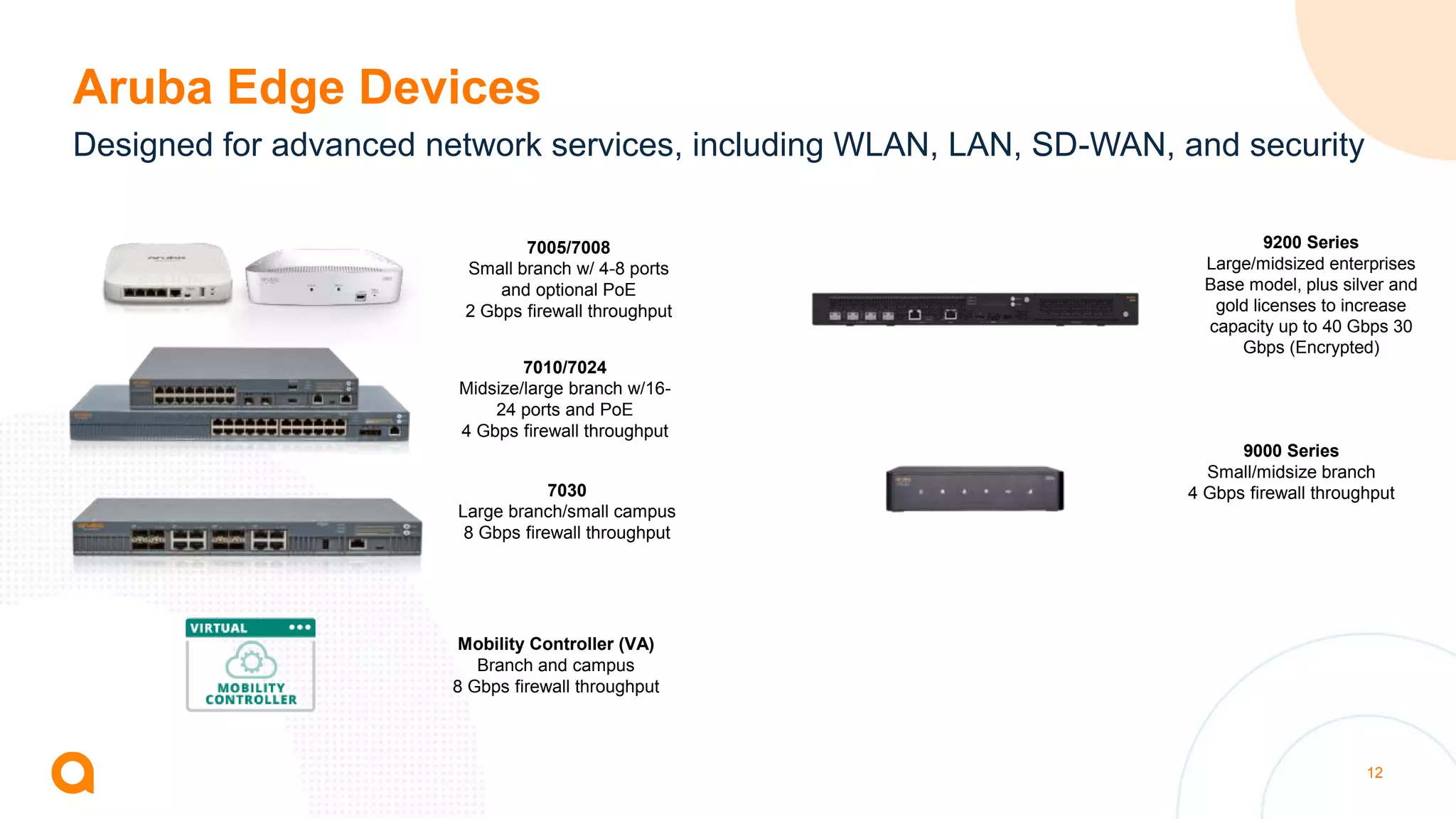 Aruba Edge Devices

Designed for advanced network services, including WLAN, LAN, SD-WAN, and security

7005/7008
Small branch w/ 4-8 ports and optional PoE
2 Gbps firewall throughput

7010/7024
Midsize/large branch w/16-24 ports and PoE
4 Gbps firewall throughput

7030
Large branch/small campus
8 Gbps firewall throughput

VIRTUAL
MOBILITY CONTROLLER

Mobility Controller (VA)
Branch and campus
8 Gbps firewall throughput

9200 Series
Large/midsized enterprises
Base model, plus silver and gold licenses to increase capacity up to 40 Gbps 30 Gbps (Encrypted)

9000 Series
Small/midsize branch
4 Gbps firewall throughput

12